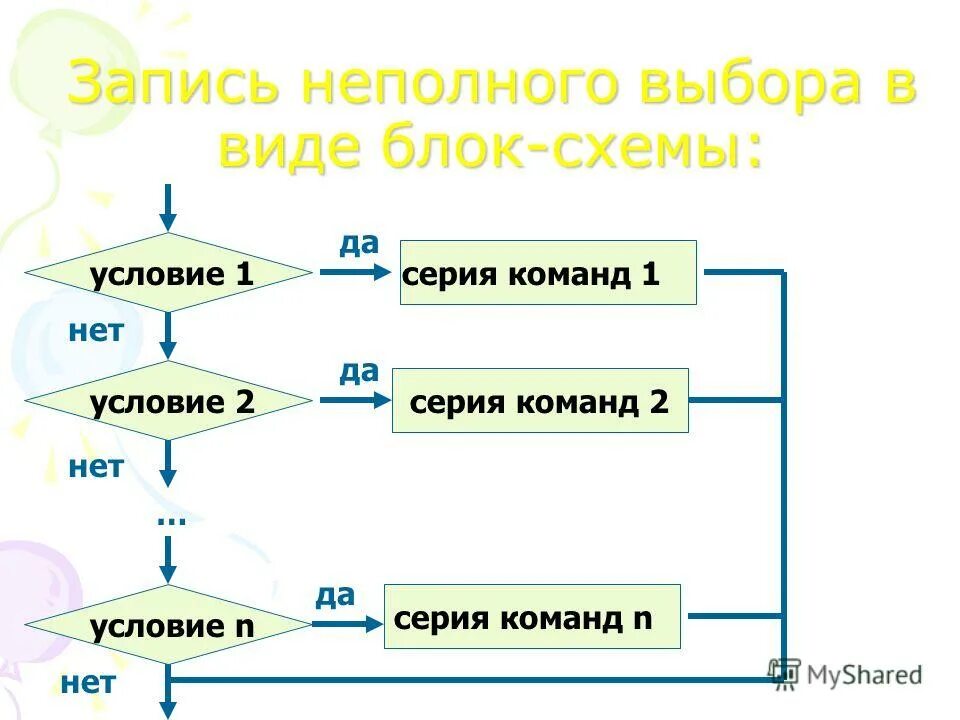 Запись неполного выбора в виде блок-схемы:

условие 1
да
серия команд 1
нет
условие 2
да
серия команд 2
нет
…
условие n
да
серия команд n
нет

MyShared